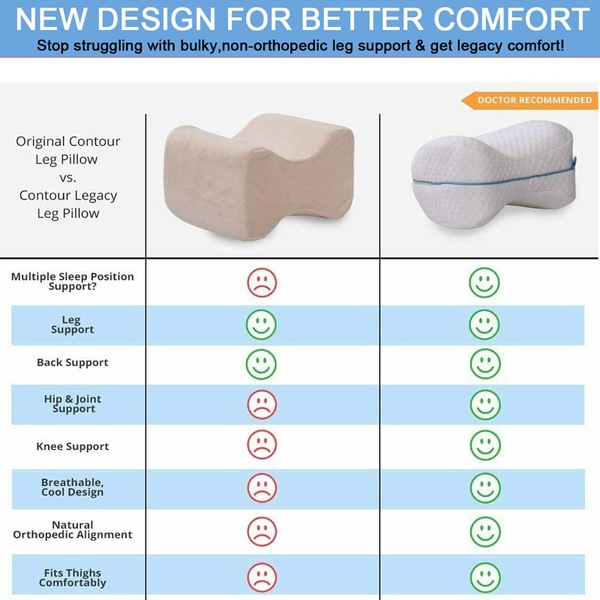 NEW DESIGN FOR BETTER COMFORT

Stop struggling with bulky,non-orthopedic leg support & get legacy comfort!

DOCTOR RECOMMENDED

Original Contour Leg Pillow vs. Contour Legacy Leg Pillow

Multiple Sleep Position Support?

Leg Support

Back Support

Hip & Joint Support

Knee Support

Breathable, Cool Design

Natural Orthopedic Alignment

Fits Thighs Comfortably